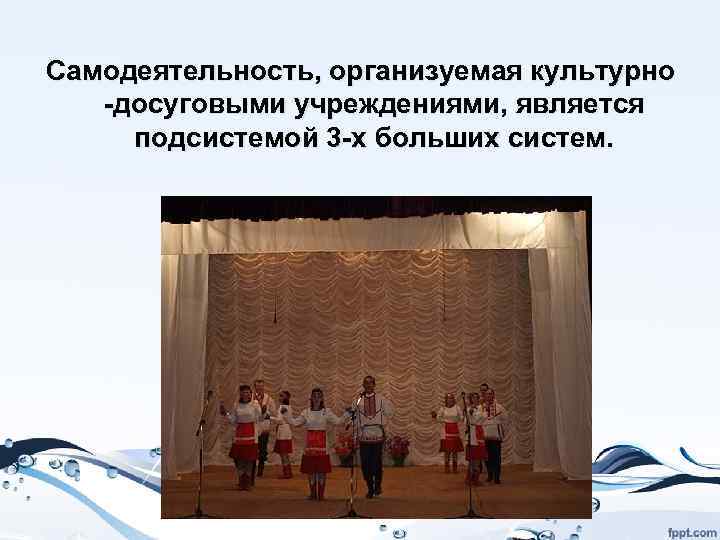 Самодеятельность, организуемая культурно -досуговыми учреждениями, является подсистемой 3-х больших систем.

fppt.com